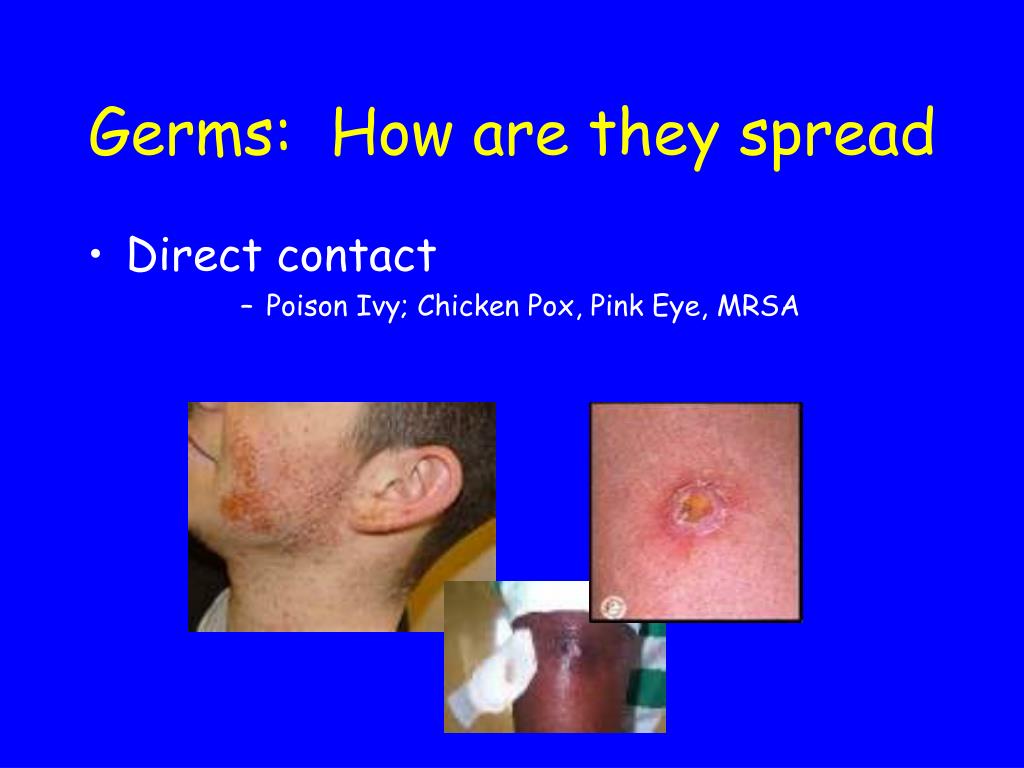 Germs: How are they spread

• Direct contact
– Poison Ivy; Chicken Pox, Pink Eye, MRSA